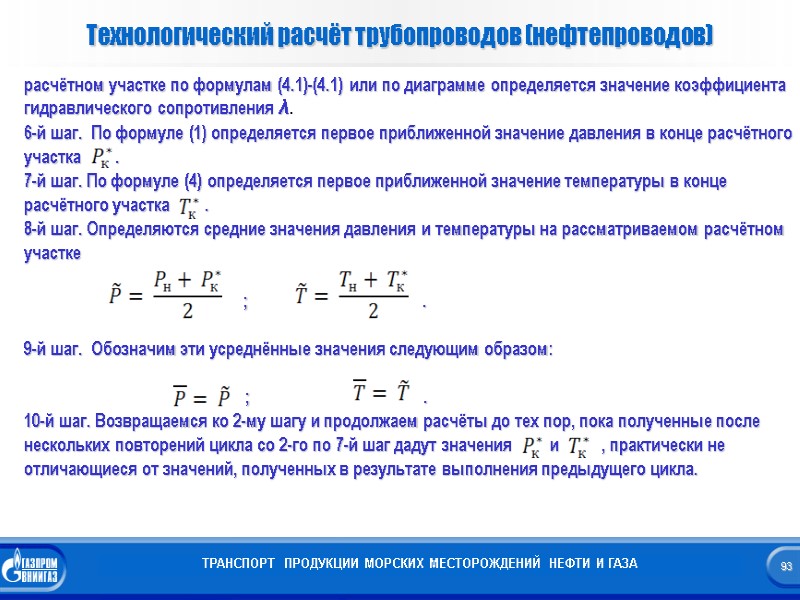 Технологический расчёт трубопроводов (нефтепроводов)

расчётном участке по формулам (4.1)-(4.1) или по диаграмме определяется значение коэффициента гидравлического сопротивления $\lambda$.

6-й шаг. По формуле (1) определяется первое приближенной значение давления в конце расчётного участка $P_к^*$.

7-й шаг. По формуле (4) определяется первое приближенной значение температуры в конце расчётного участка $T_к^*$.

8-й шаг. Определяются средние значения давления и температуры на рассматриваемом расчётном участке

$\tilde{P} = \frac{P_н + P_к^*}{2}$ ; $\tilde{T} = \frac{T_н + T_к^*}{2}$ .

9-й шаг. Обозначим эти усреднённые значения следующим образом:

$\overline{P} = \tilde{P}$ ; $\overline{T} = \tilde{T}$ .

10-й шаг. Возвращаемся ко 2-му шагу и продолжаем расчёты до тех пор, пока полученные после нескольких повторений цикла со 2-го по 7-й шаг дадут значения $P_к^*$ и $T_к^*$ , практически не отличающиеся от значений, полученных в результате выполнения предыдущего цикла.

ГАЗПРОМ ВНИИГАЗ

ТРАНСПОРТ ПРОДУКЦИИ МОРСКИХ МЕСТОРОЖДЕНИЙ НЕФТИ И ГАЗА

93